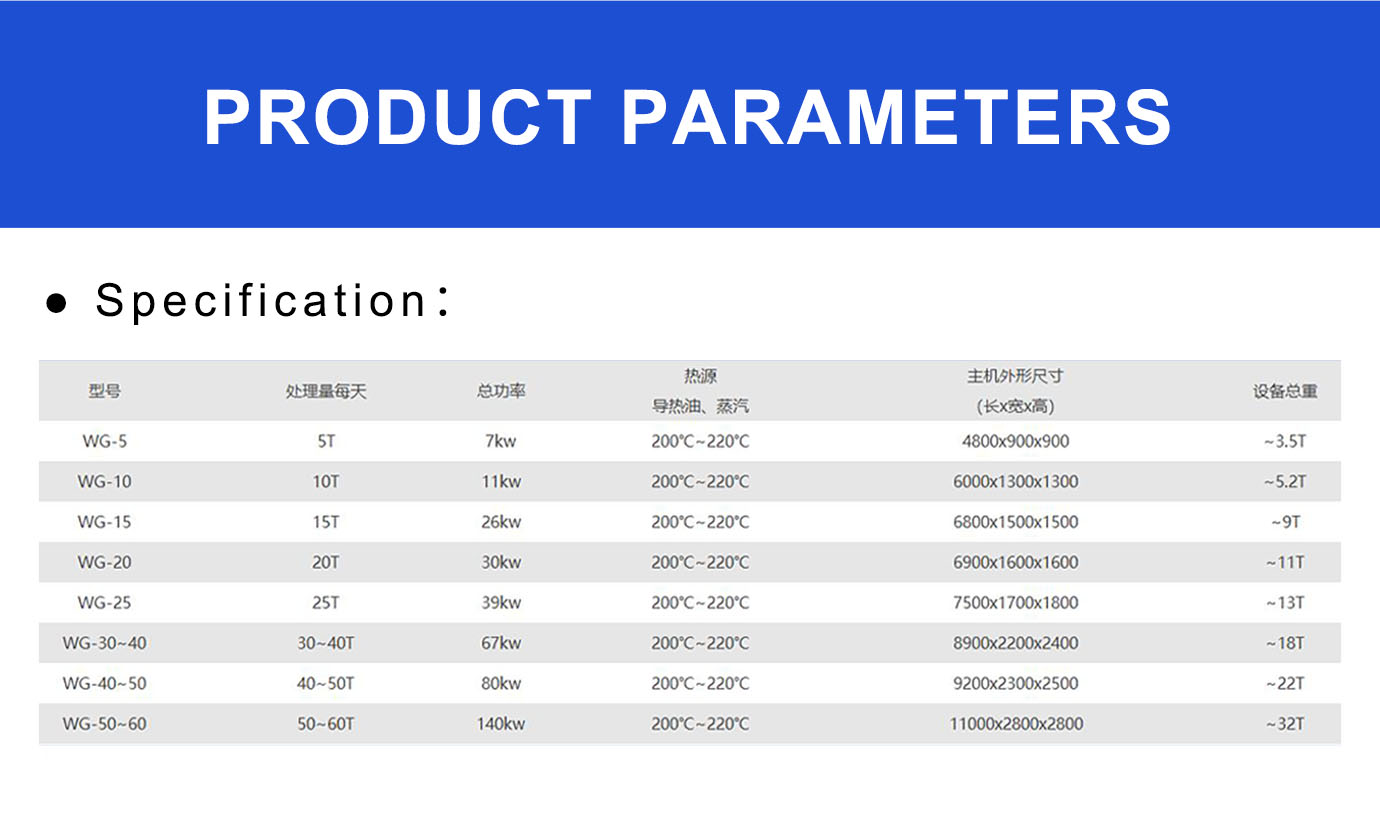 PRODUCT PARAMETERS

● Specification：

| 型号 | 处理量每天 | 总功率 | 热源 导热油、蒸汽 | 主机外形尺寸 (长x宽x高) | 设备总重 |
|---|---|---|---|---|---|
| WG-5 | 5T | 7kw | 200℃~220℃ | 4800x900x900 | ~3.5T |
| WG-10 | 10T | 11kw | 200℃~220℃ | 6000x1300x1300 | ~5.2T |
| WG-15 | 15T | 26kw | 200℃~220℃ | 6800x1500x1500 | ~9T |
| WG-20 | 20T | 30kw | 200℃~220℃ | 6900x1600x1600 | ~11T |
| WG-25 | 25T | 39kw | 200℃~220℃ | 7500x1700x1800 | ~13T |
| WG-30~40 | 30~40T | 67kw | 200℃~220℃ | 8900x2200x2400 | ~18T |
| WG-40~50 | 40~50T | 80kw | 200℃~220℃ | 9200x2300x2500 | ~22T |
| WG-50~60 | 50~60T | 140kw | 200℃~220℃ | 11000x2800x2800 | ~32T |